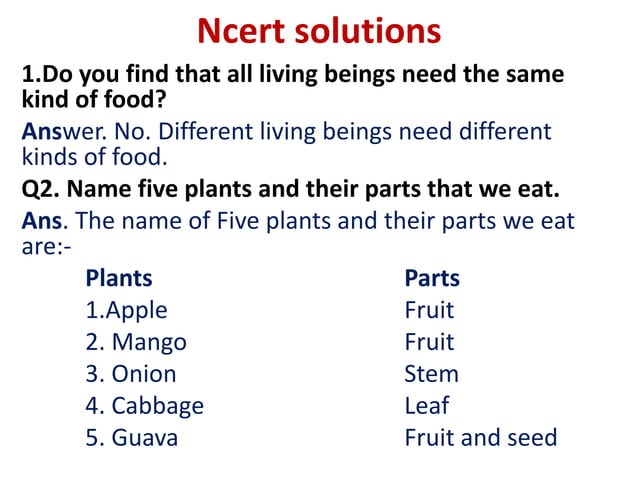 Ncert solutions

1.Do you find that all living beings need the same kind of food?

Answer. No. Different living beings need different kinds of food.

Q2. Name five plants and their parts that we eat.

Ans. The name of Five plants and their parts we eat are:-

| Plants | Parts |
|---|---|
| 1.Apple | Fruit |
| 2. Mango | Fruit |
| 3. Onion | Stem |
| 4. Cabbage | Leaf |
| 5. Guava | Fruit and seed |